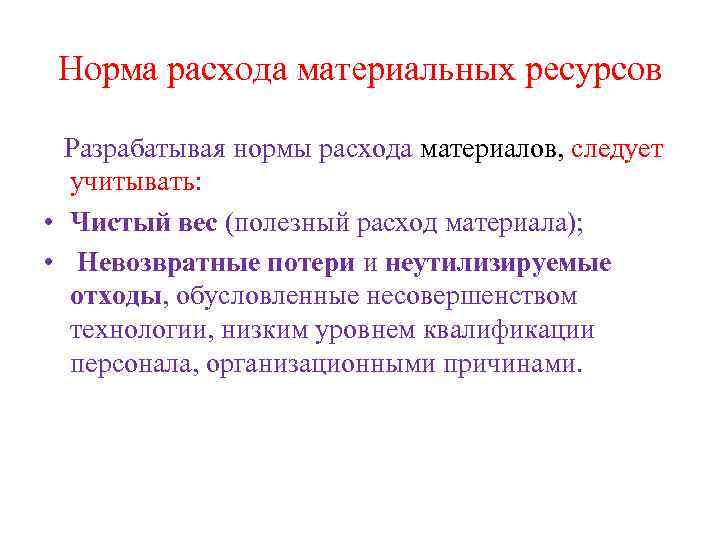 Норма расхода материальных ресурсов

Разрабатывая нормы расхода материалов, следует учитывать:

• Чистый вес (полезный расход материала);

• Невозвратные потери и неутилизируемые отходы, обусловленные несовершенством технологии, низким уровнем квалификации персонала, организационными причинами.